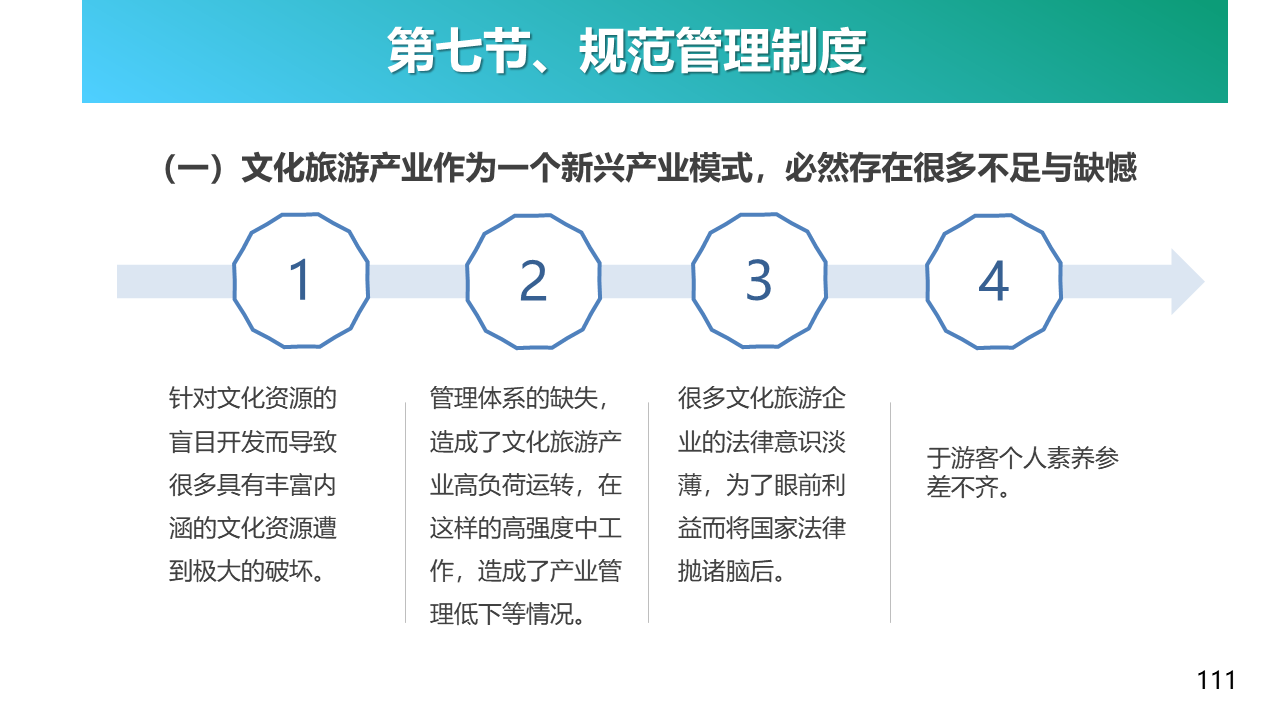 第七节、规范管理制度

（一）文化旅游产业作为一个新兴产业模式，必然存在很多不足与缺憾

1

2

3

4

针对文化资源的盲目开发而导致很多具有丰富内涵的文化资源遭到极大的破坏。

管理体系的缺失，造成了文化旅游产业高负荷运转，在这样的高强度中工作，造成了产业管理低下等情况。

很多文化旅游企业的法律意识淡薄，为了眼前利益而将国家法律抛诸脑后。

于游客个人素养参差不齐。

111